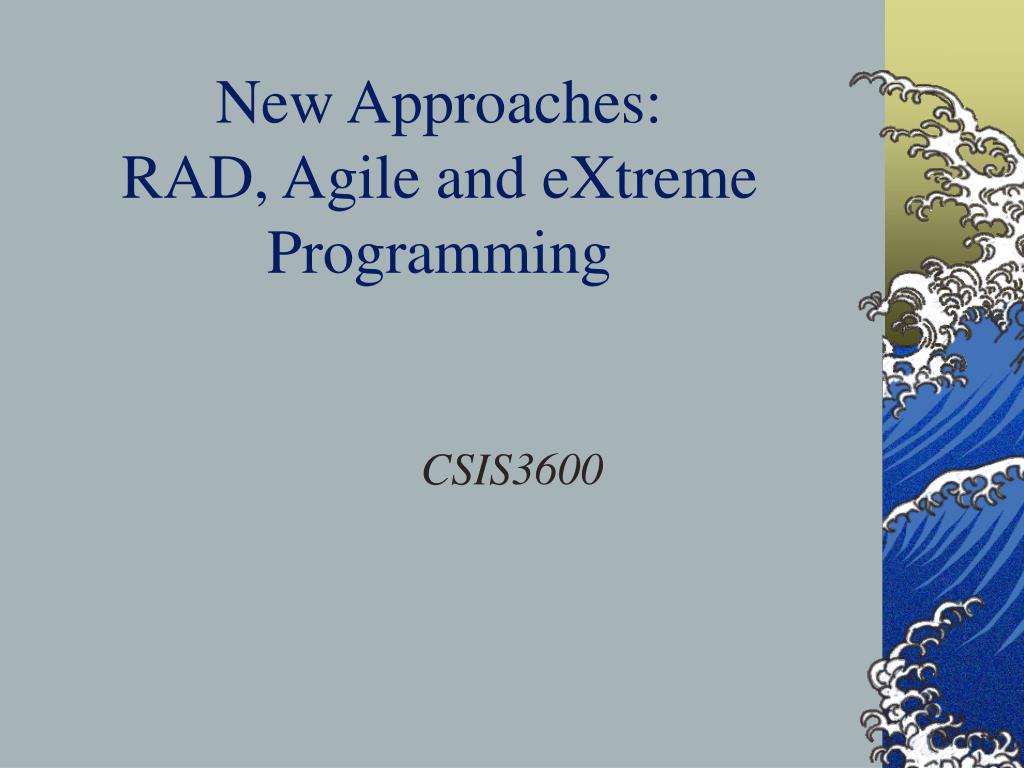 New Approaches:
RAD, Agile and eXtreme Programming

CSIS3600